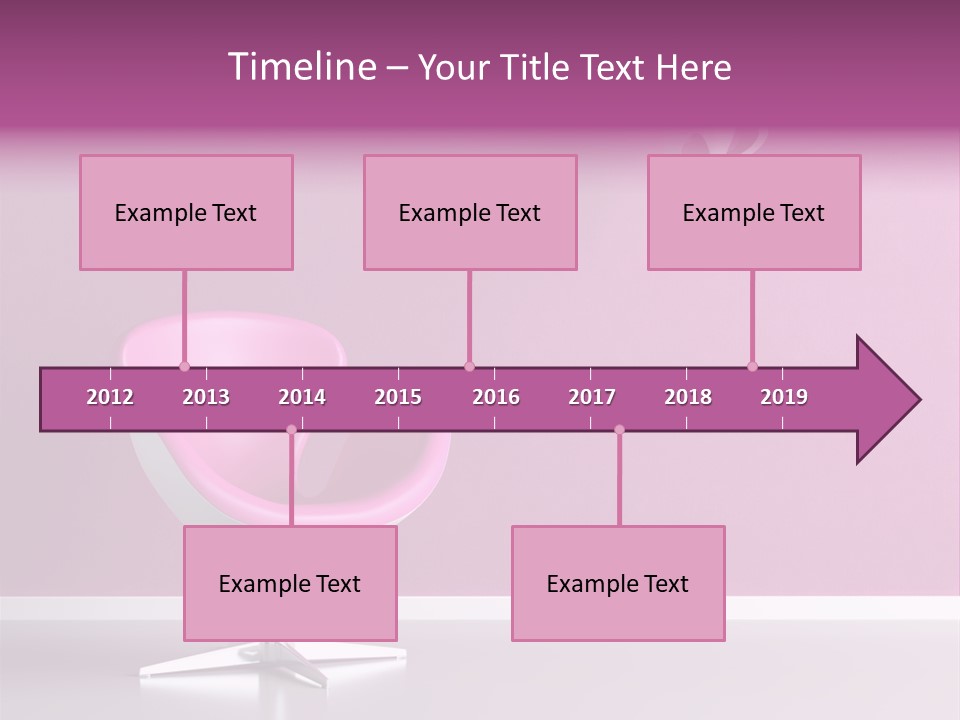 Timeline – Your Title Text Here

Example Text

Example Text

Example Text

2012 2013 2014 2015 2016 2017 2018 2019

Example Text

Example Text